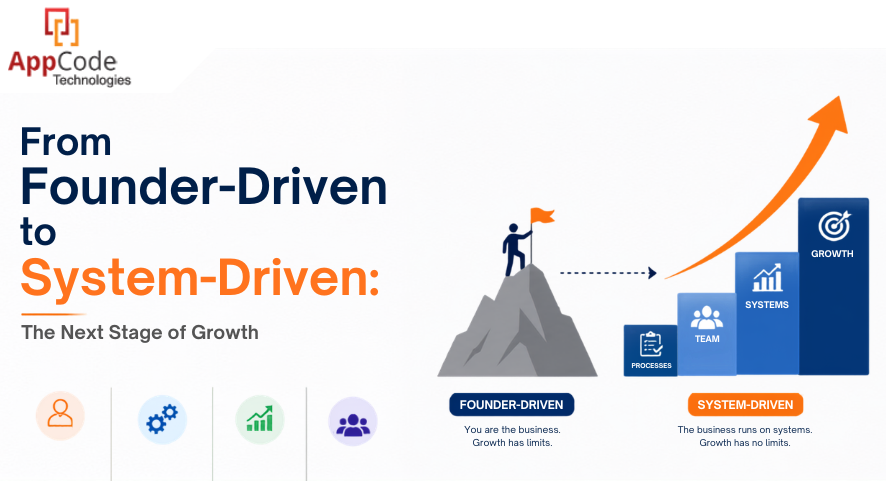 AppCode Technologies

From Founder-Driven to System-Driven:

The Next Stage of Growth

PROCESSES
TEAM
SYSTEMS
GROWTH

FOUNDER-DRIVEN
You are the business. Growth has limits.

SYSTEM-DRIVEN
The business runs on systems. Growth has no limits.